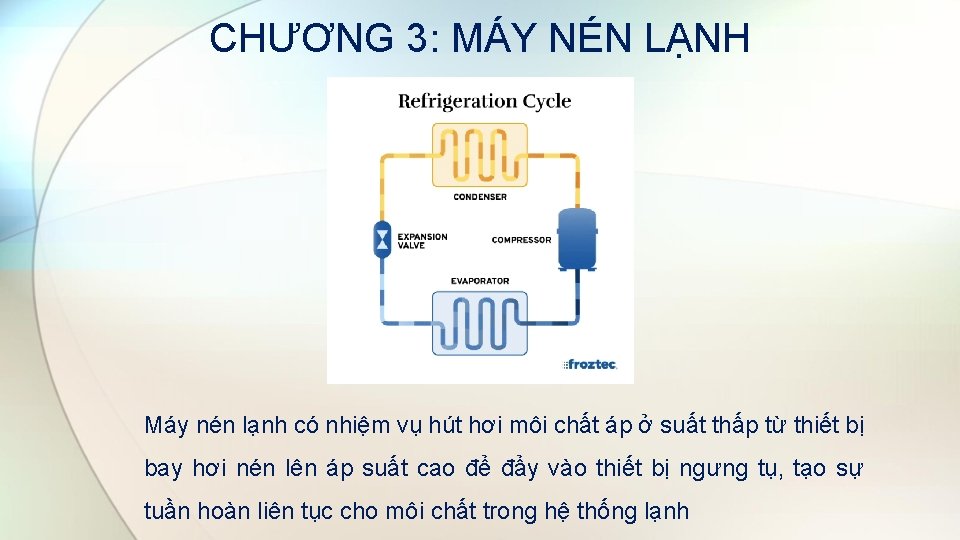 CHƯƠNG 3: MÁY NÉN LẠNH

Refrigeration Cycle

CONDENSER

EXPANSION VALVE

COMPRESSOR

EVAPORATOR

froztec

Máy nén lạnh có nhiệm vụ hút hơi môi chất áp ở suất thấp từ thiết bị bay hơi nén lên áp suất cao để đẩy vào thiết bị ngưng tụ, tạo sự tuần hoàn liên tục cho môi chất trong hệ thống lạnh